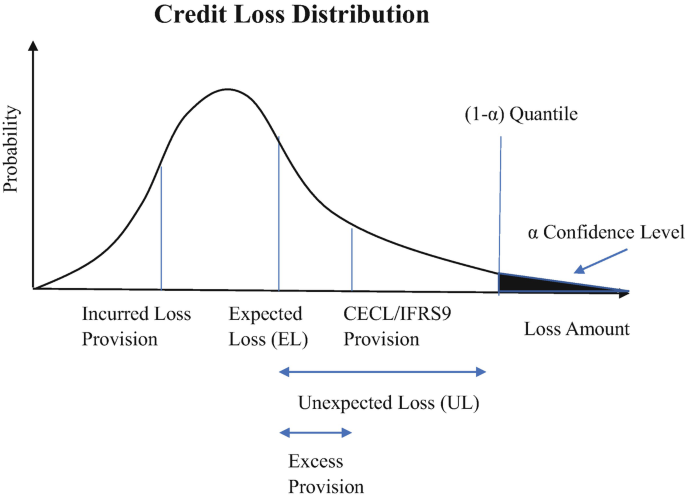 Credit Loss Distribution

Probability

(1-α) Quantile

α Confidence Level

Incurred Loss Provision

Expected Loss (EL)

CECL/IFRS9 Provision

Loss Amount

Unexpected Loss (UL)

Excess Provision